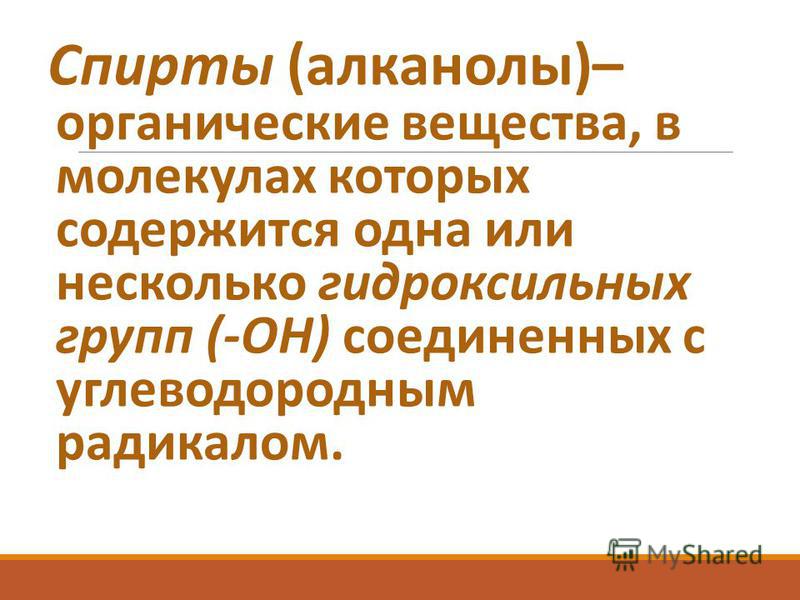 Спирты (алканолы)– органические вещества, в молекулах которых содержится одна или несколько гидроксильных групп (-OH) соединенных с углеводородным радикалом.

MyShared